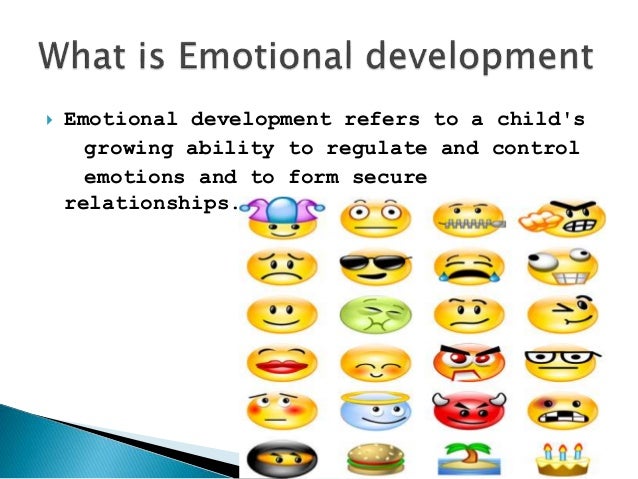 What is Emotional development

Emotional development refers to a child's growing ability to regulate and control emotions and to form secure relationships.